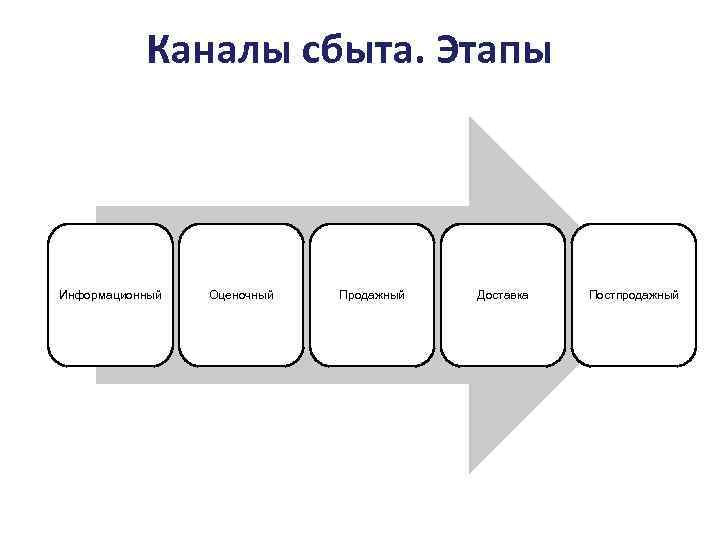 Каналы сбыта. Этапы

Информационный

Оценочный

Продажный

Доставка

Постпродажный